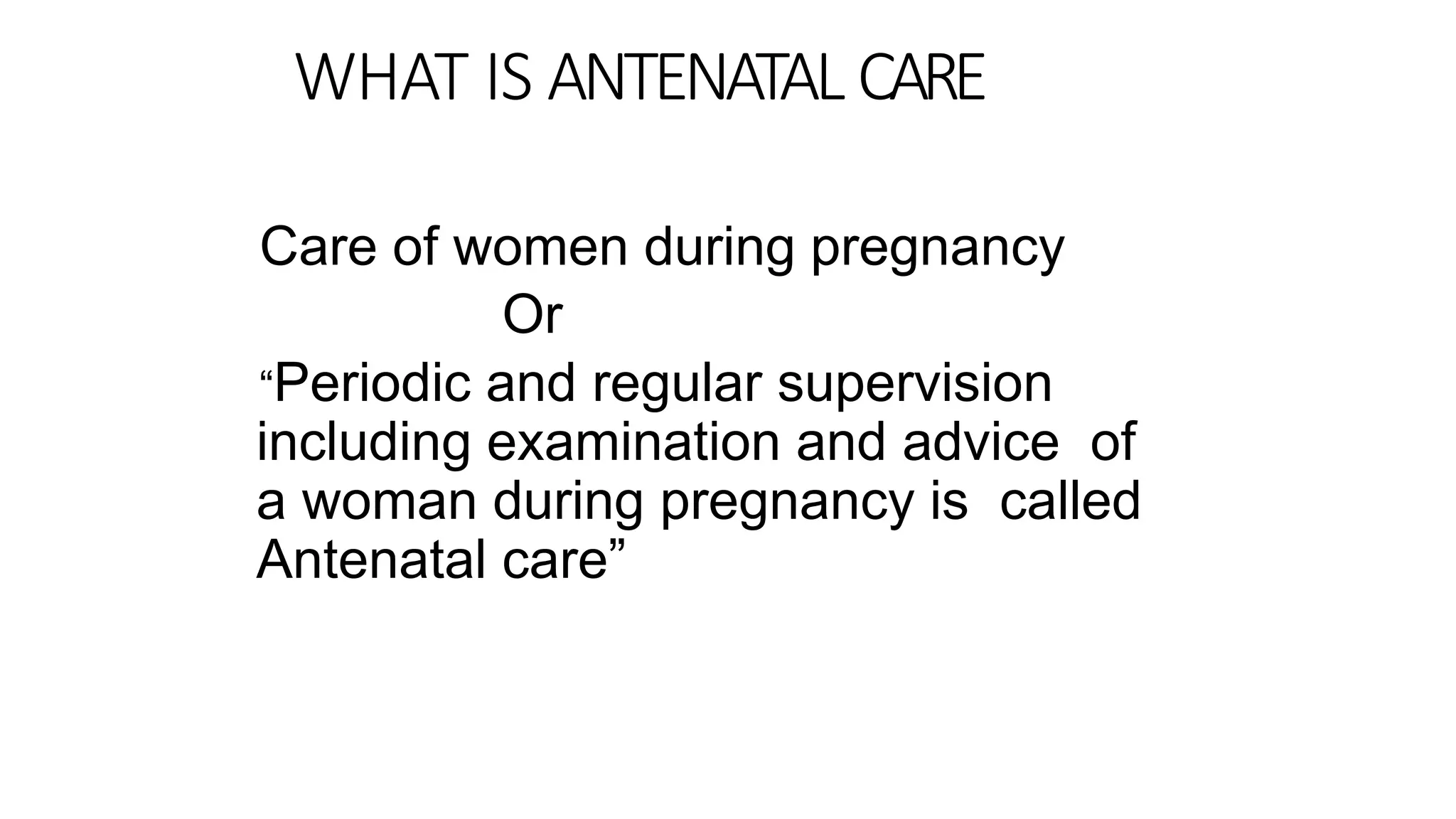 WHAT IS ANTENATAL CARE

Care of women during pregnancy

Or

“Periodic and regular supervision including examination and advice of a woman during pregnancy is called Antenatal care”